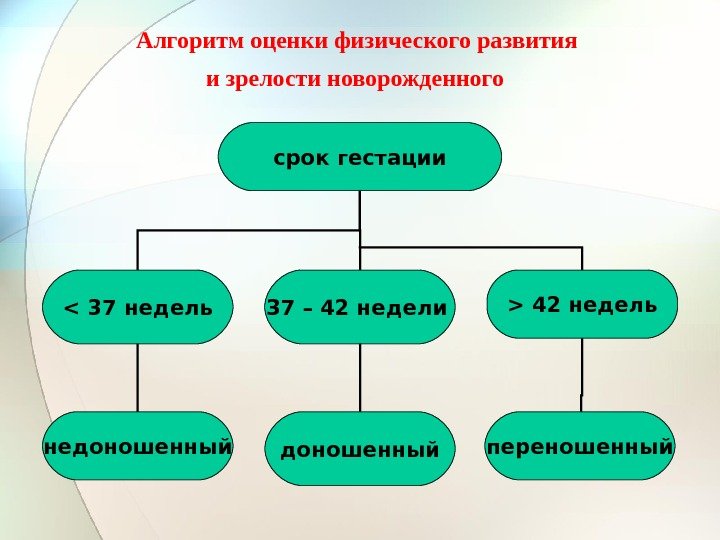 Алгоритм оценки физического развития и зрелости новорожденного

срок гестации

< 37 недель

37 – 42 недели

> 42 недель

недоношенный

доношенный

переношенный